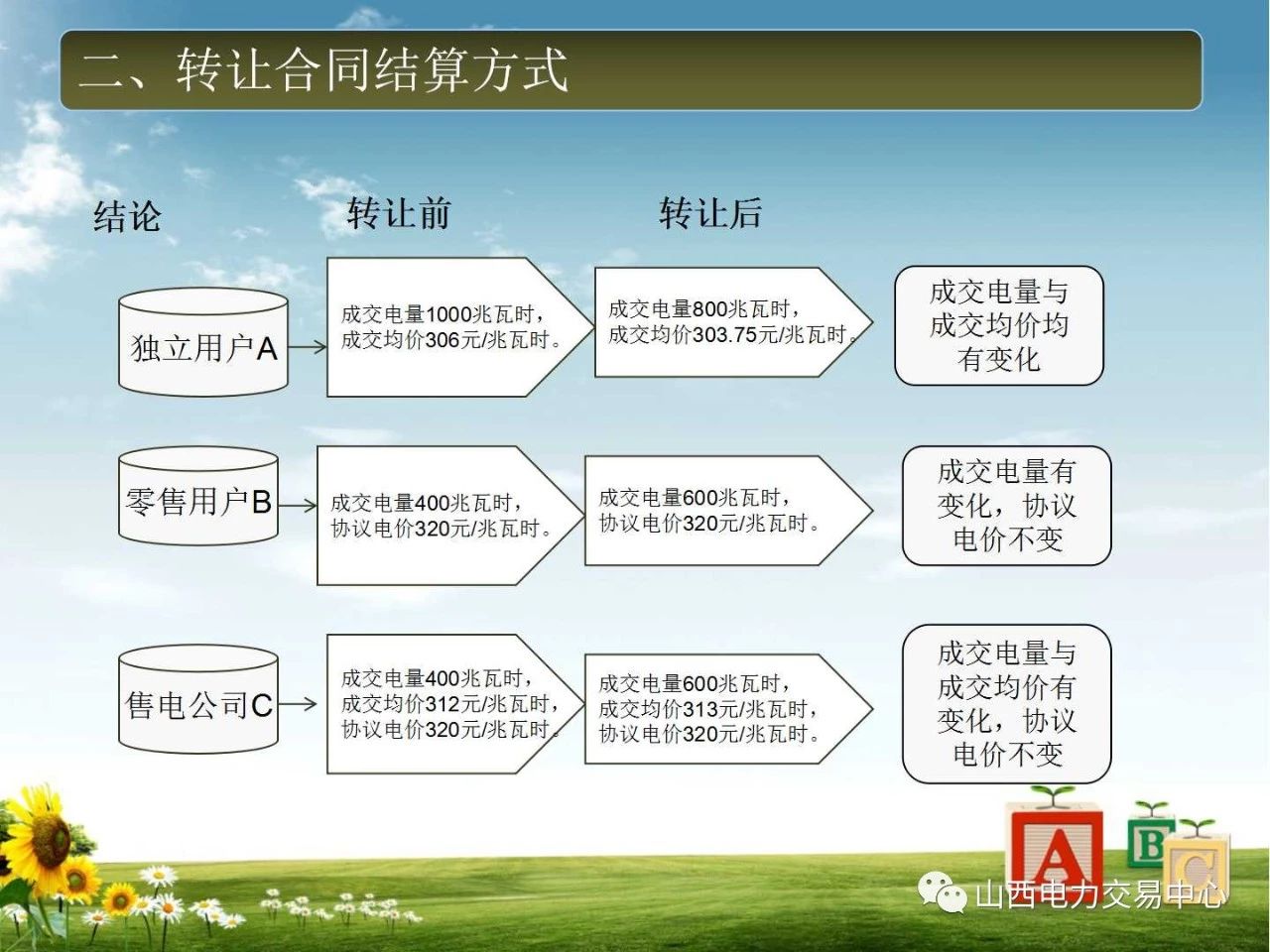 二、转让合同结算方式

结论

转让前

转让后

独立用户A

成交电量1000兆瓦时，成交均价306元/兆瓦时。

成交电量800兆瓦时，成交均价303.75元/兆瓦时。

成交电量与成交均价均有变化

零售用户B

成交电量400兆瓦时，协议电价320元/兆瓦时。

成交电量600兆瓦时，协议电价320元/兆瓦时。

成交电量有变化，协议电价不变

售电公司C

成交电量400兆瓦时，成交均价312元/兆瓦时，协议电价320元/兆瓦时。

成交电量600兆瓦时，成交均价313元/兆瓦时，协议电价320元/兆瓦时。

成交电量与成交均价有变化，协议电价不变

A B C

山西电力交易中心